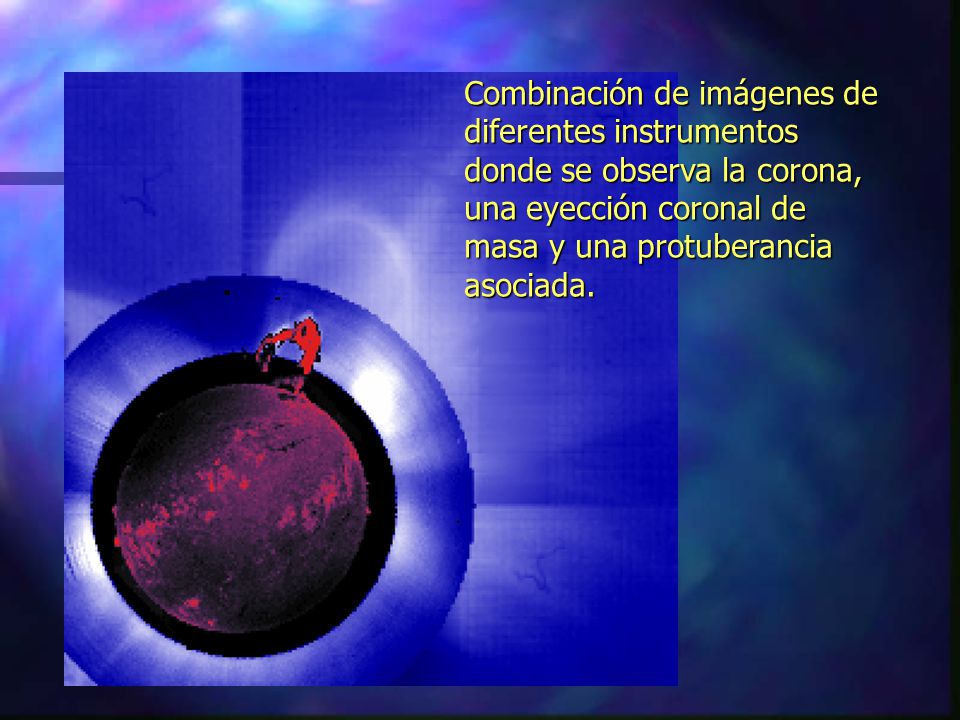 Combinación de imágenes de diferentes instrumentos donde se observa la corona, una eyección coronal de masa y una protuberancia asociada.